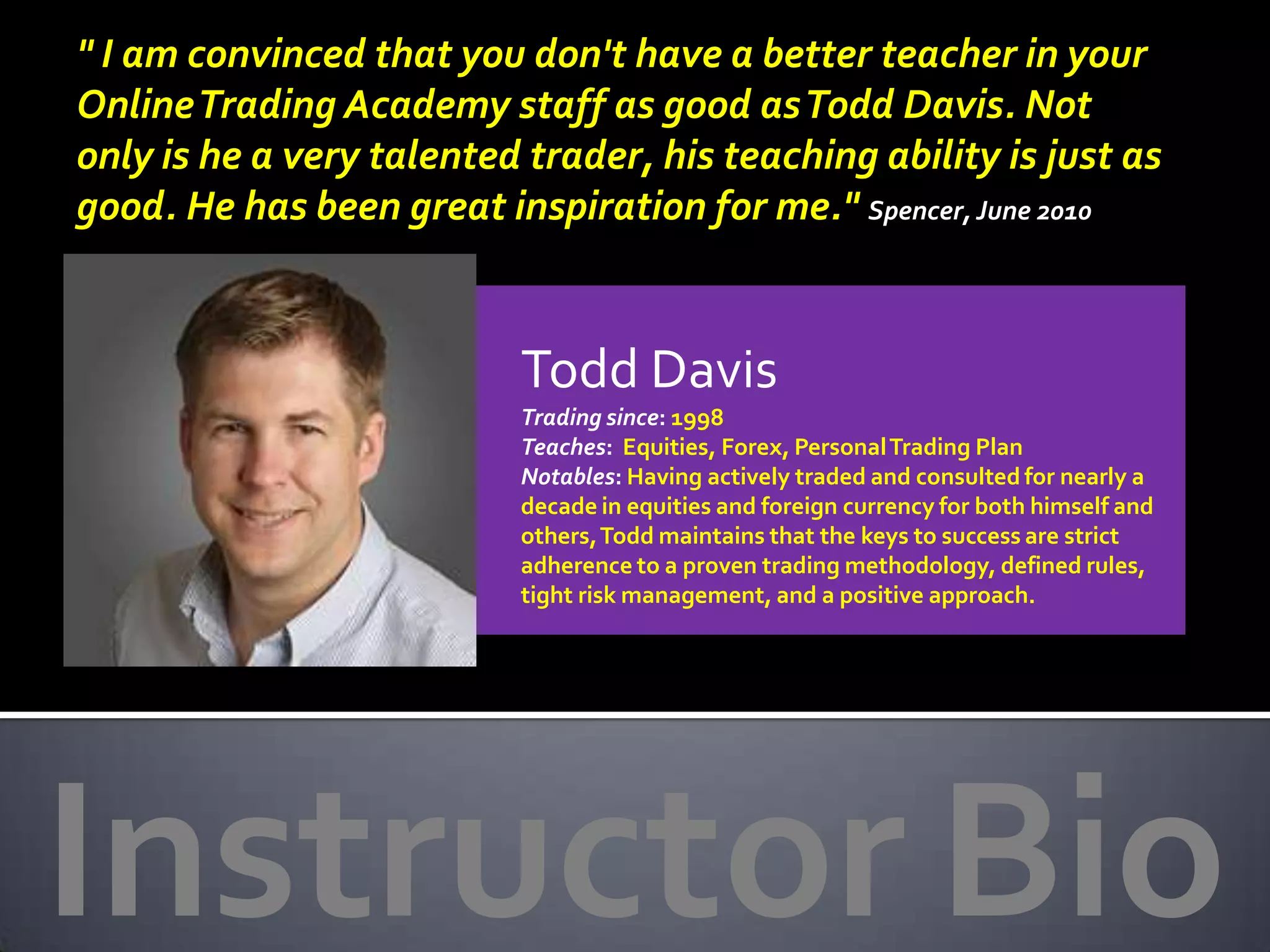 " I am convinced that you don't have a better teacher in your Online Trading Academy staff as good as Todd Davis. Not only is he a very talented trader, his teaching ability is just as good. He has been great inspiration for me." Spencer, June 2010

Todd Davis

Trading since: 1998
Teaches: Equities, Forex, Personal Trading Plan
Notables: Having actively traded and consulted for nearly a decade in equities and foreign currency for both himself and others, Todd maintains that the keys to success are strict adherence to a proven trading methodology, defined rules, tight risk management, and a positive approach.

Instructor Bio